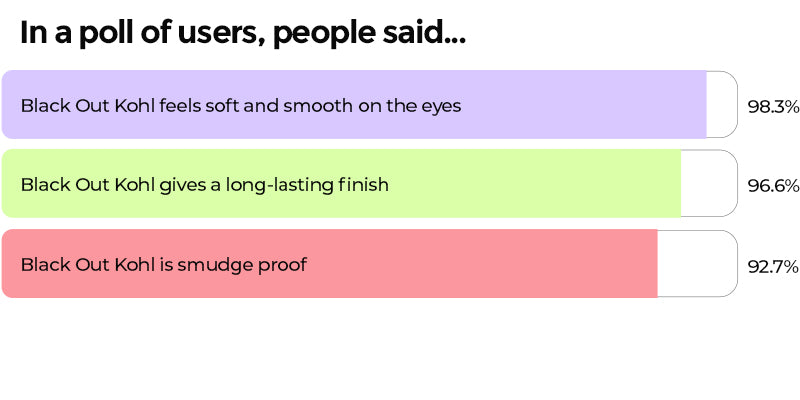 In a poll of users, people said...

Black Out Kohl feels soft and smooth on the eyes 98.3%

Black Out Kohl gives a long-lasting finish 96.6%

Black Out Kohl is smudge proof 92.7%